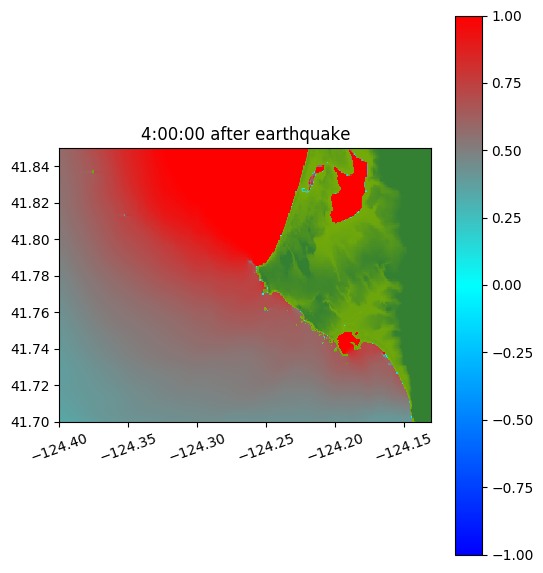 4:00:00 after earthquake

41.84
41.82
41.80
41.78
41.76
41.74
41.72
41.70

−124.40
−124.35
−124.30
−124.25
−124.20
−124.15

1.00
0.75
0.50
0.25
0.00
−0.25
−0.50
−0.75
−1.00